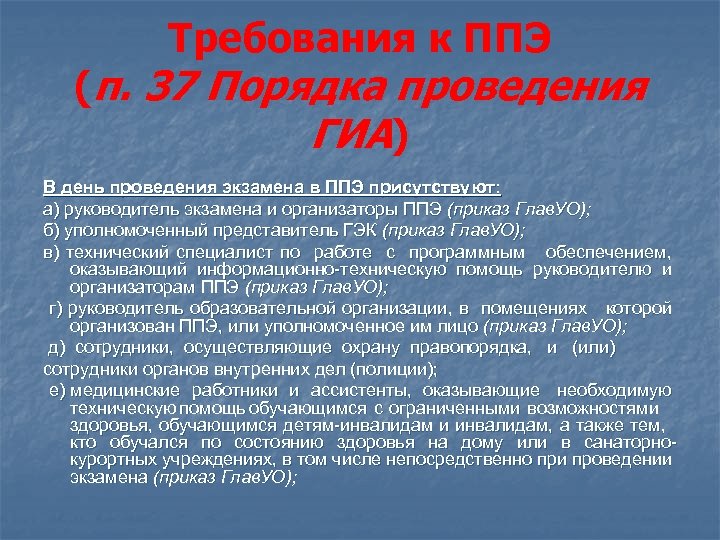 Требования к ППЭ (п. 37 Порядка проведения ГИА)

В день проведения экзамена в ППЭ присутствуют:

а) руководитель экзамена и организаторы ППЭ (приказ ГлавУО);

б) уполномоченный представитель ГЭК (приказ ГлавУО);

в) технический специалист по работе с программным обеспечением, оказывающий информационно-техническую помощь руководителю и организаторам ППЭ (приказ ГлавУО);

г) руководитель образовательной организации, в помещениях которой организован ППЭ, или уполномоченное им лицо (приказ ГлавУО);

д) сотрудники, осуществляющие охрану правопорядка, и (или) сотрудники органов внутренних дел (полиции);

е) медицинские работники и ассистенты, оказывающие необходимую техническую помощь обучающимся с ограниченными возможностями здоровья, обучающимся детям-инвалидам и инвалидам, а также тем, кто обучался по состоянию здоровья на дому или в санаторно-курортных учреждениях, в том числе непосредственно при проведении экзамена (приказ ГлавУО);